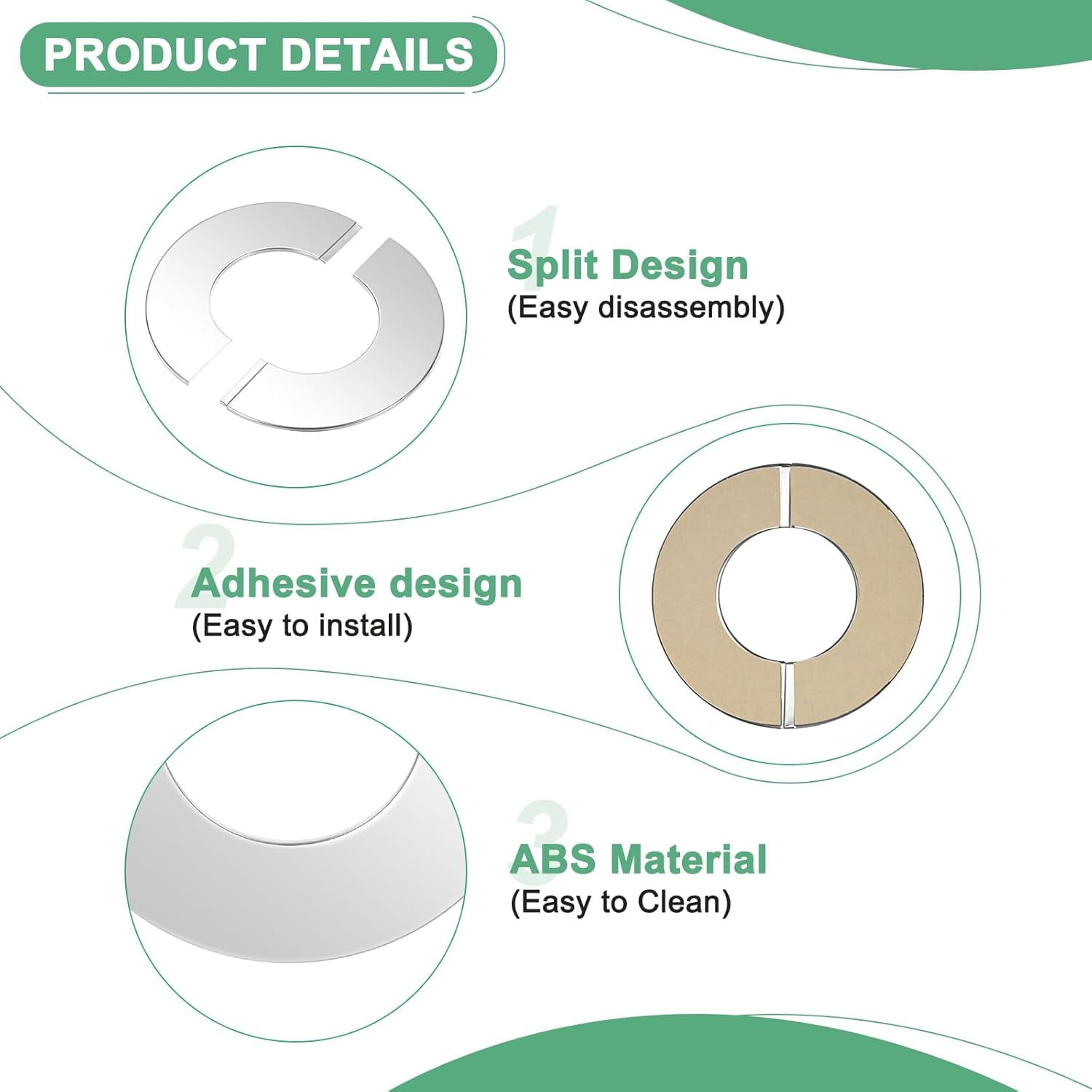 PRODUCT DETAILS

1
Split Design
(Easy disassembly)

2
Adhesive design
(Easy to install)

3
ABS Material
(Easy to Clean)